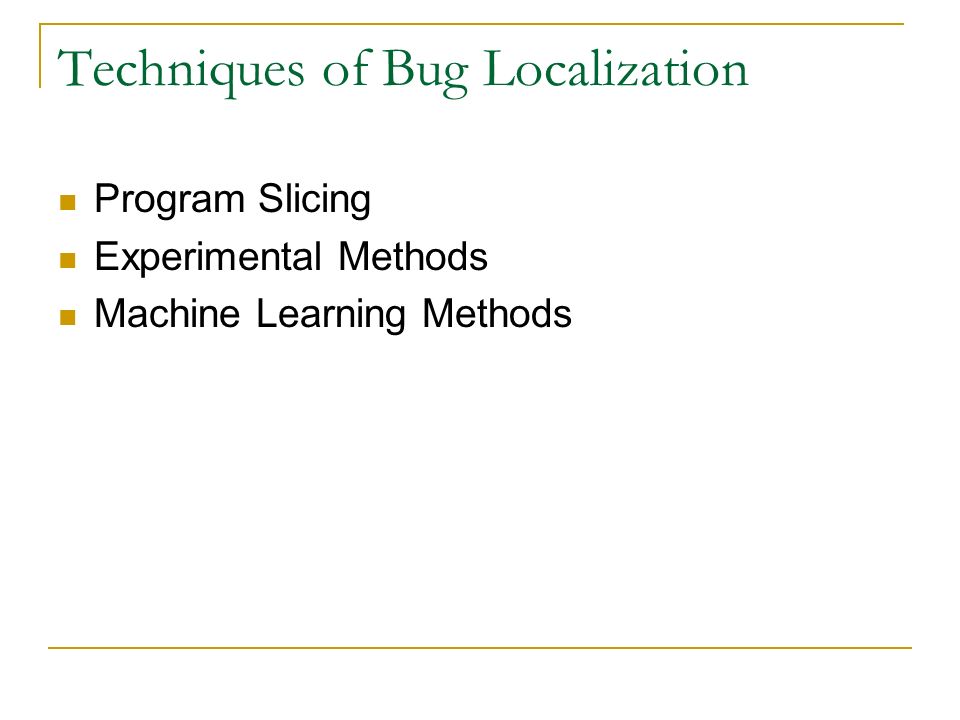 Techniques of Bug Localization

- Program Slicing
- Experimental Methods
- Machine Learning Methods